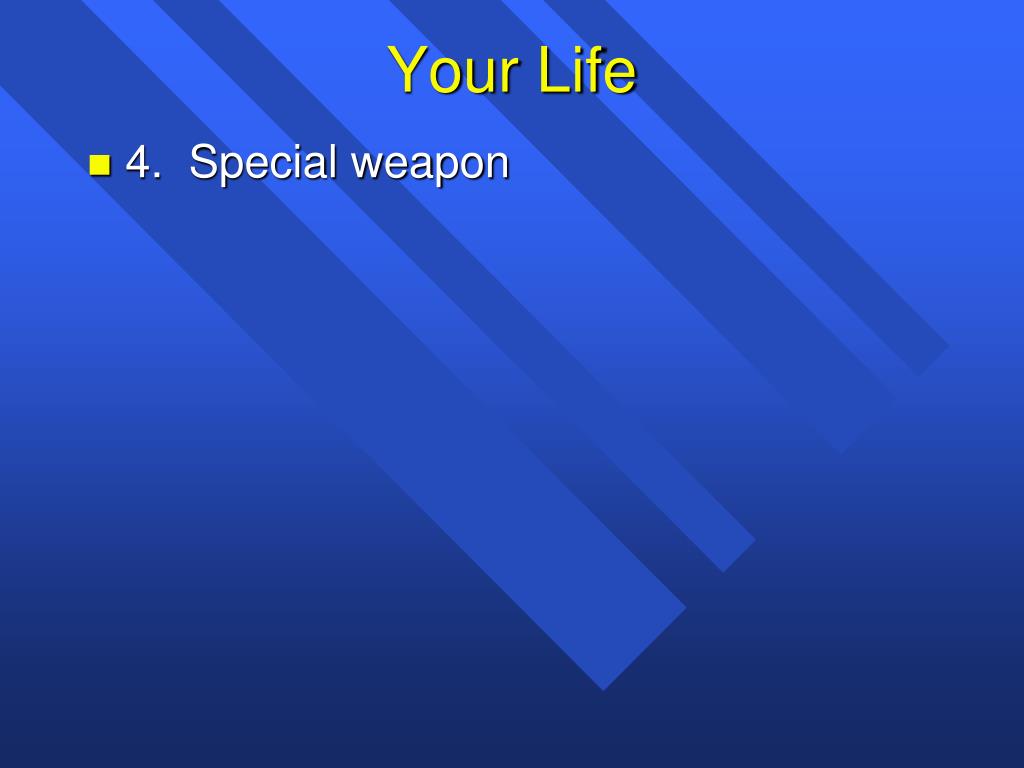 Your Life

4. Special weapon